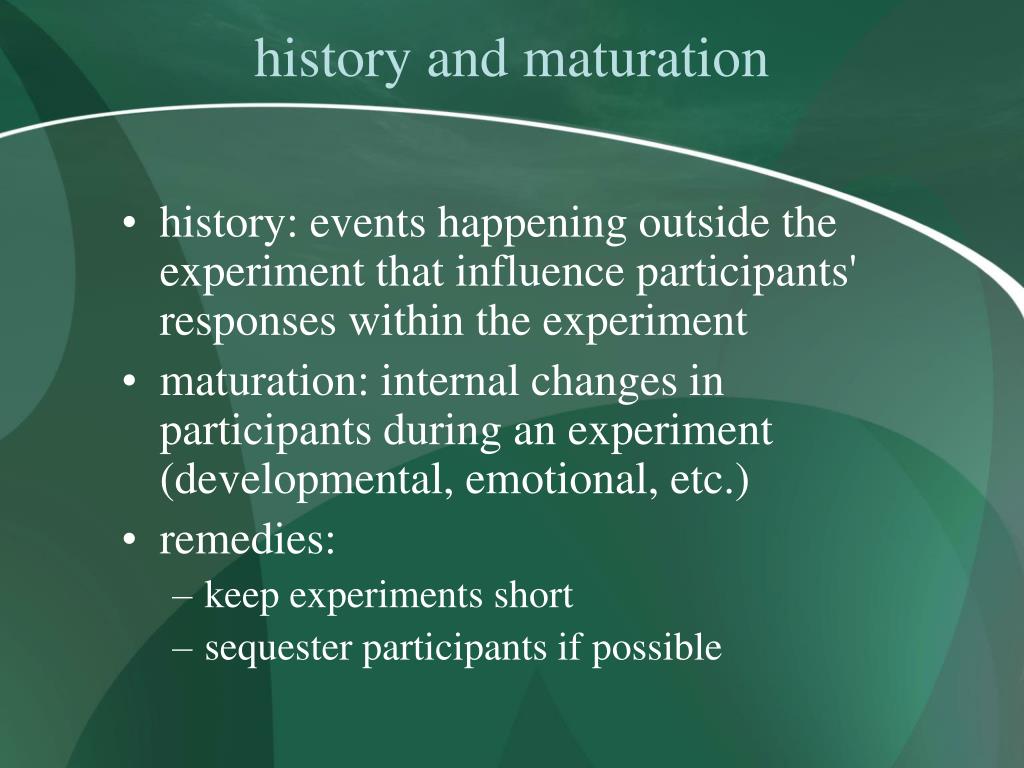 history and maturation

• history: events happening outside the experiment that influence participants' responses within the experiment
• maturation: internal changes in participants during an experiment (developmental, emotional, etc.)
• remedies:
– keep experiments short
– sequester participants if possible